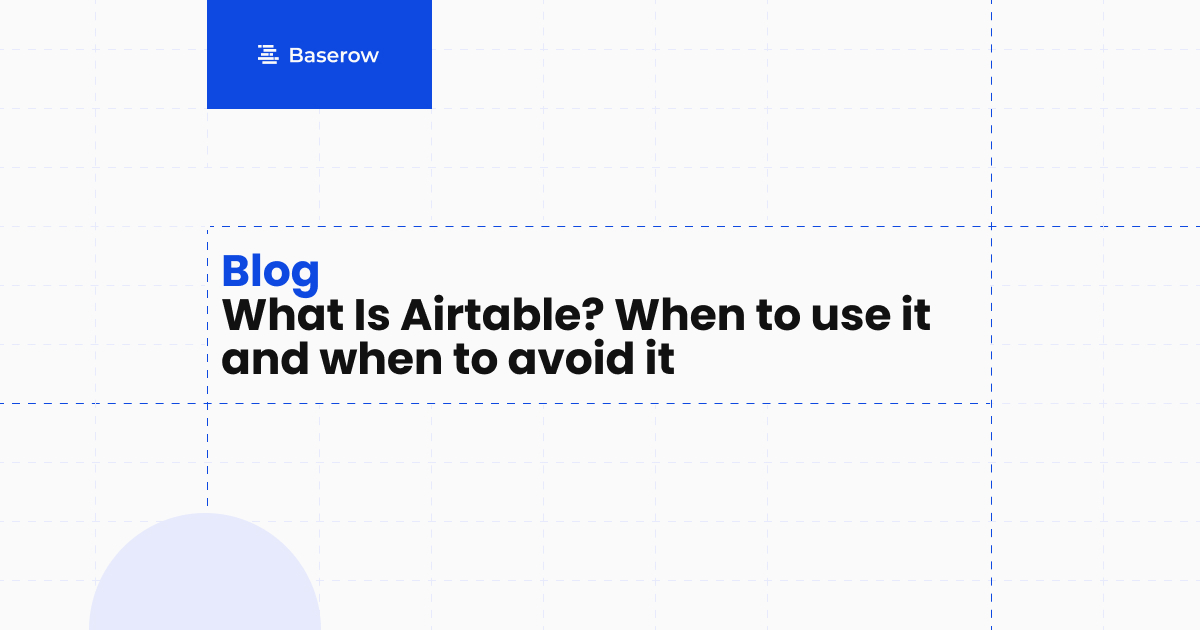 Baserow

Blog
What Is Airtable? When to use it and when to avoid it